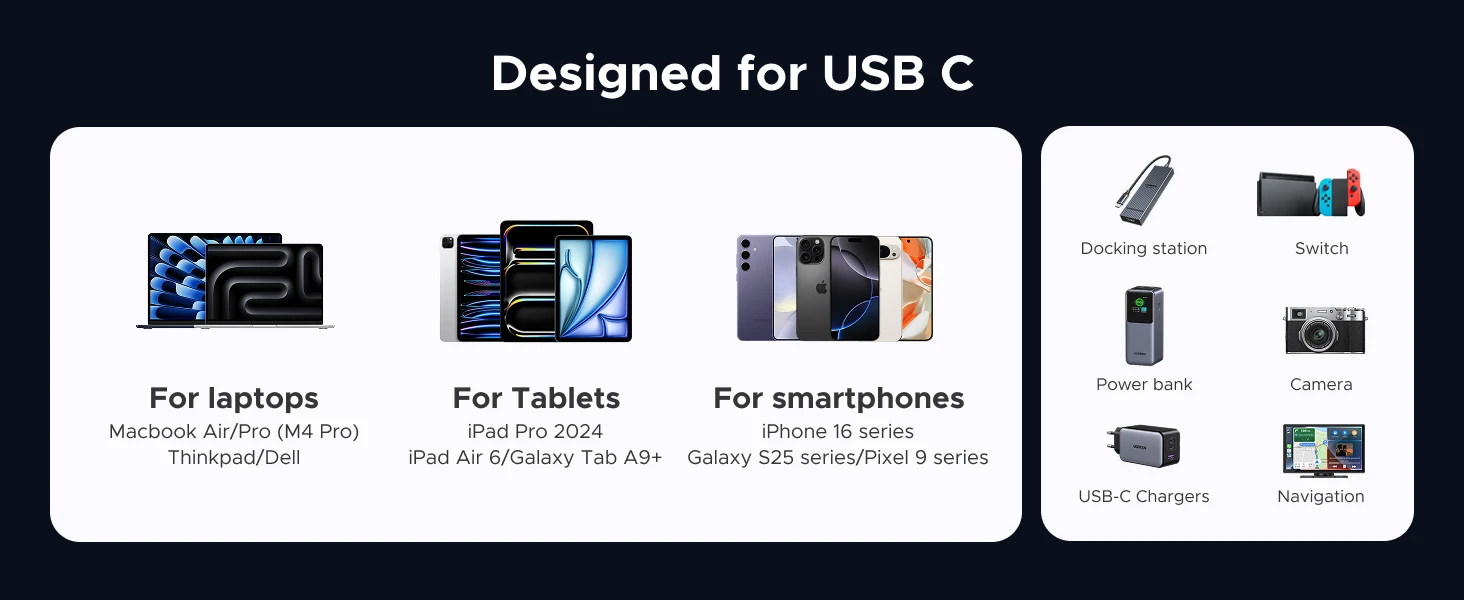 Designed for USB C

For laptops
Macbook Air/Pro (M4 Pro)
Thinkpad/Dell

For Tablets
iPad Pro 2024
iPad Air 6/Galaxy Tab A9+

For smartphones
iPhone 16 series
Galaxy S25 series/Pixel 9 series

Docking station

Switch

Power bank

Camera

USB-C Chargers

Navigation